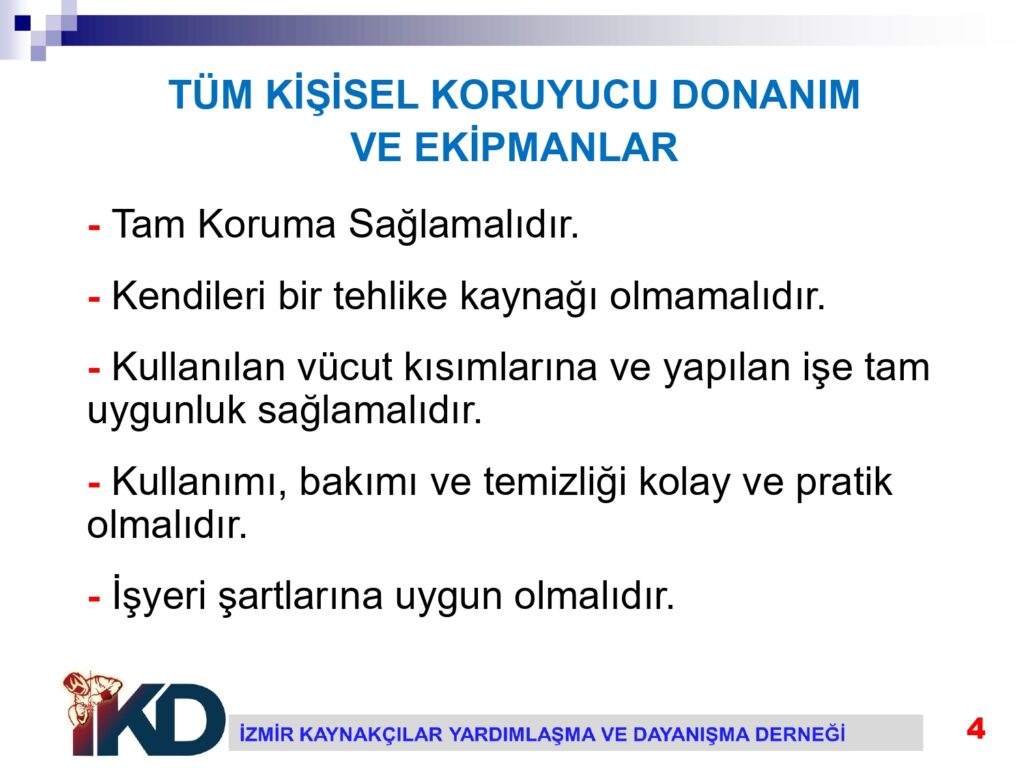 TÜM KİŞİSEL KORUYUCU DONANIM VE EKİPMANLAR

- Tam Koruma Sağlamalıdır.

- Kendileri bir tehlike kaynağı olmamalıdır.

- Kullanılan vücut kısımlarına ve yapılan işe tam uygunluk sağlamalıdır.

- Kullanımı, bakımı ve temizliği kolay ve pratik olmalıdır.

- İşyeri şartlarına uygun olmalıdır.

İKD

İZMİR KAYNAKÇILAR YARDIMLAŞMA VE DAYANIŞMA DERNEĞİ

4